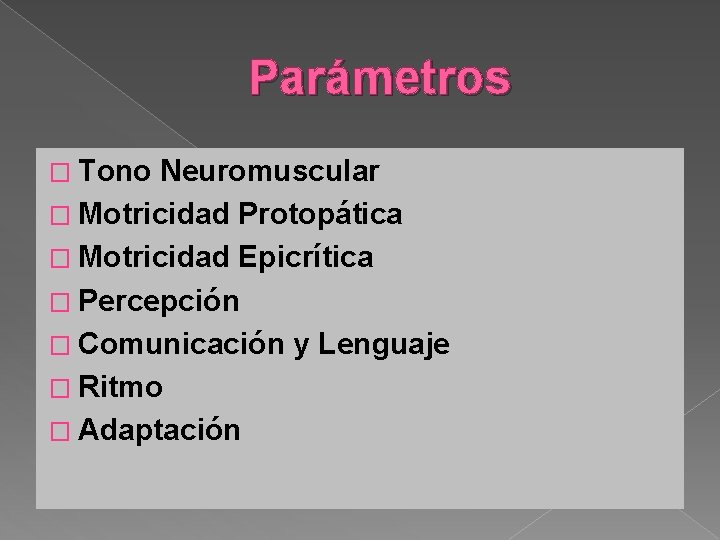 Parámetros

□ Tono Neuromuscular
□ Motricidad Protopática
□ Motricidad Epicrítica
□ Percepción
□ Comunicación y Lenguaje
□ Ritmo
□ Adaptación